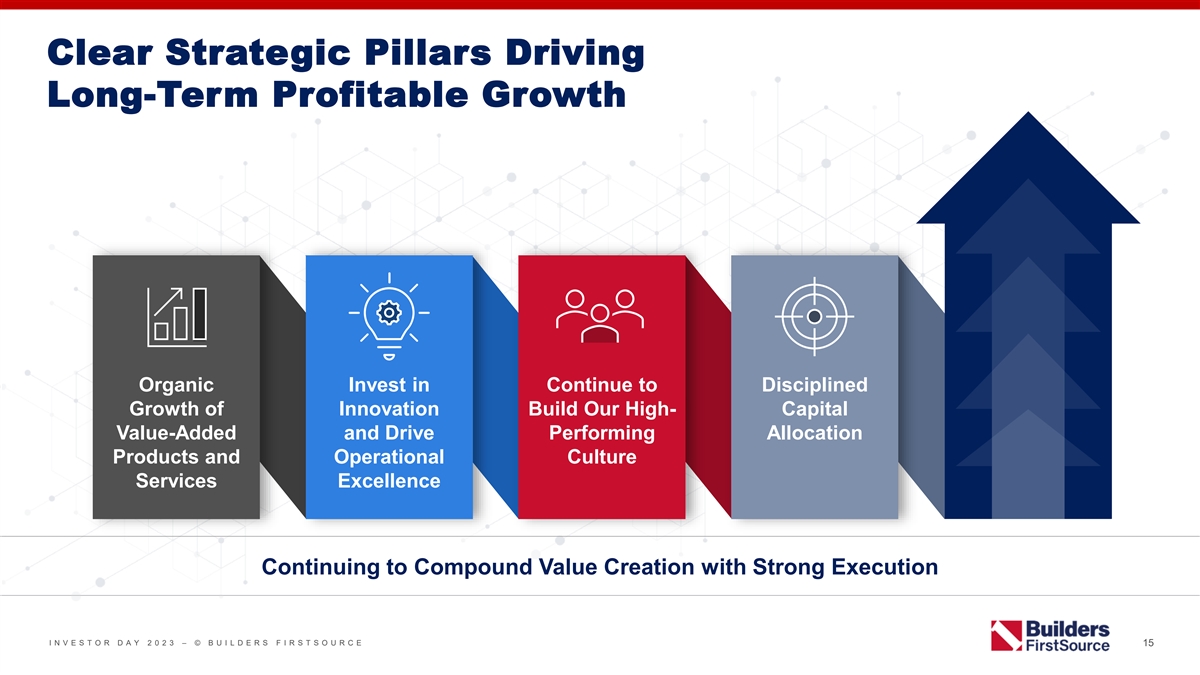 Clear Strategic Pillars Driving Long-Term Profitable Growth

Organic Growth of Value-Added Products and Services

Invest in Innovation and Drive Operational Excellence

Continue to Build Our High-Performing Culture

Disciplined Capital Allocation

Continuing to Compound Value Creation with Strong Execution

INVESTOR DAY 2023 – © BUILDERS FIRSTSOURCE

Builders FirstSource

15